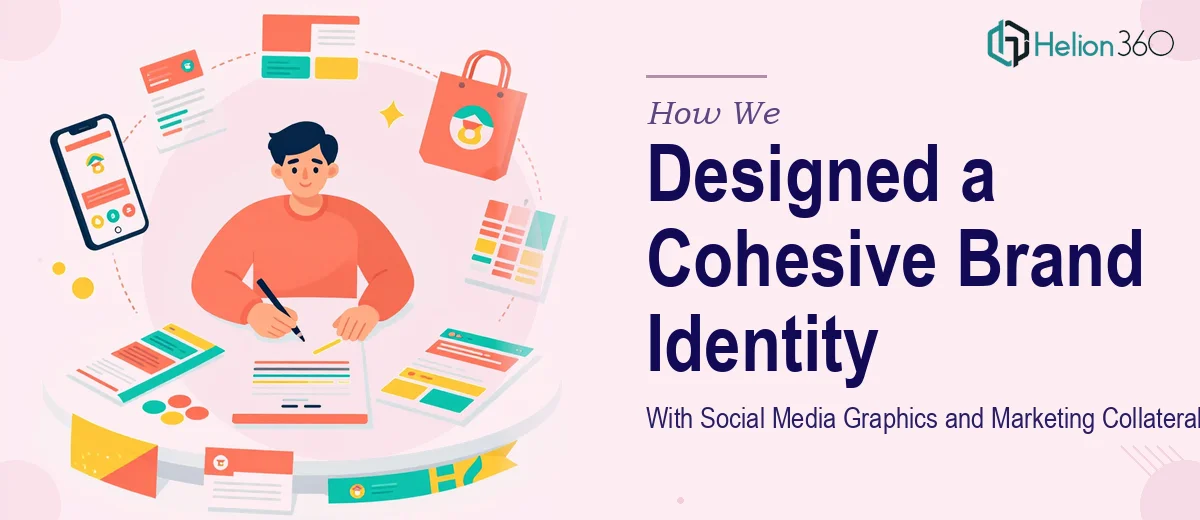 Helion360

How We

Designed a Cohesive Brand Identity

With Social Media Graphics and Marketing Collateral